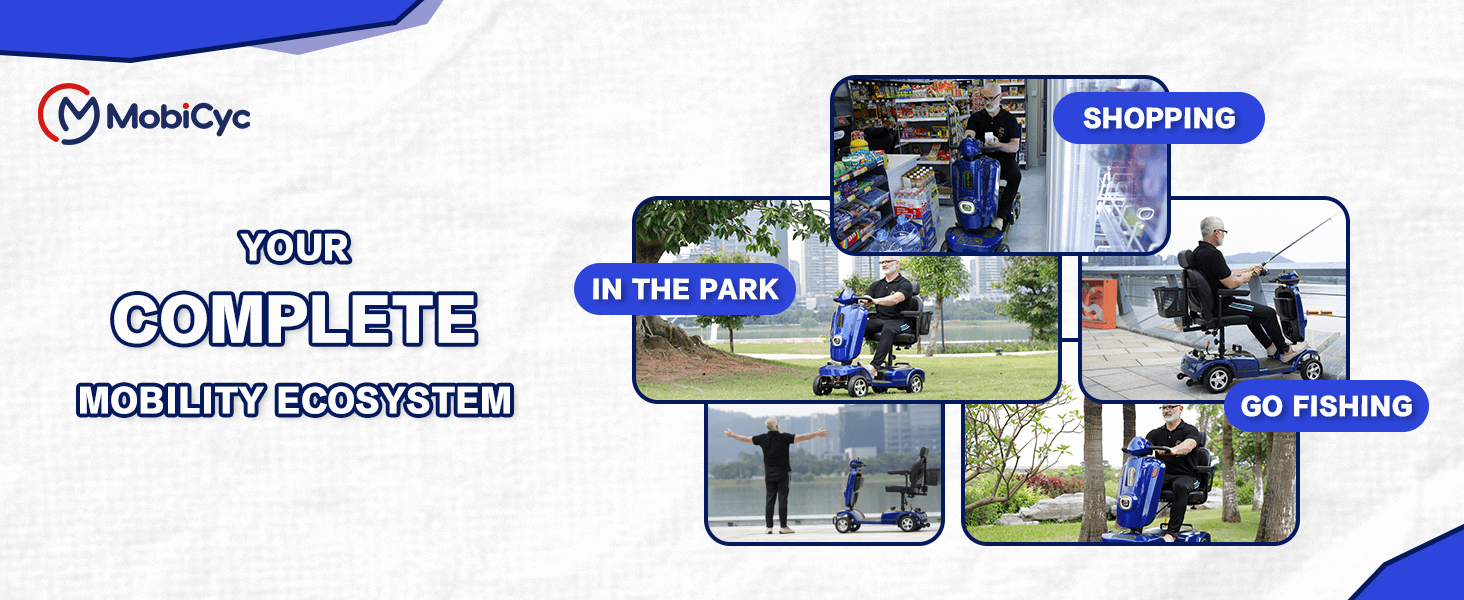 MobiCyc

YOUR
COMPLETE
MOBILITY ECOSYSTEM

SHOPPING

IN THE PARK

GO FISHING